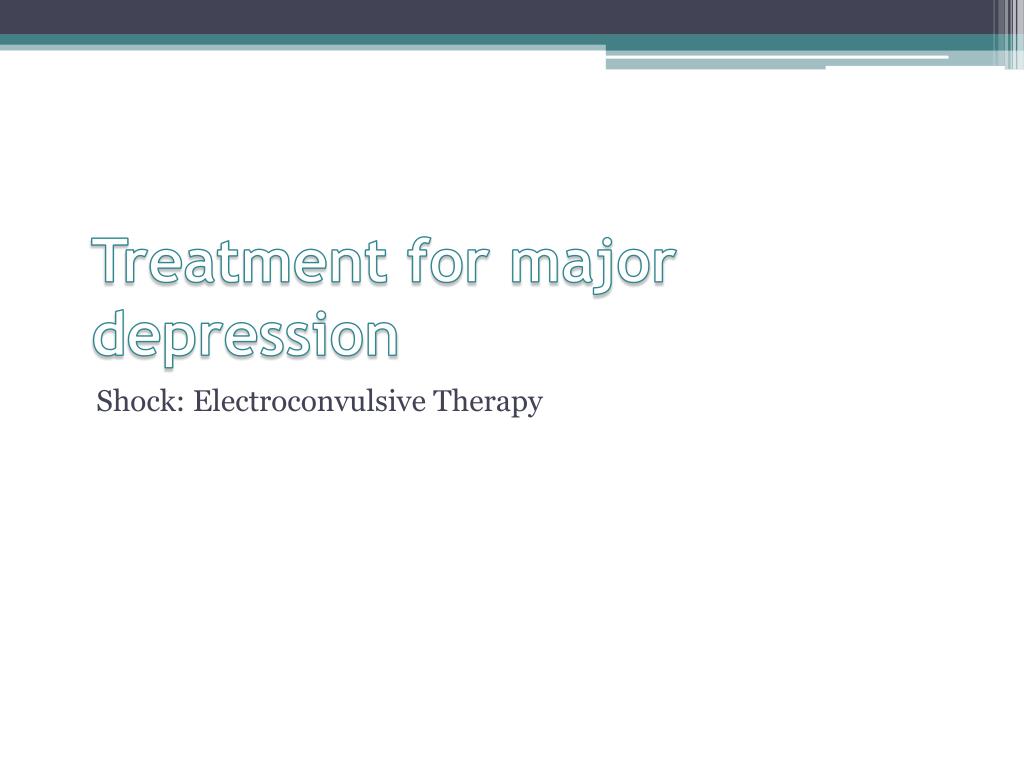 Treatment for major depression

Shock: Electroconvulsive Therapy